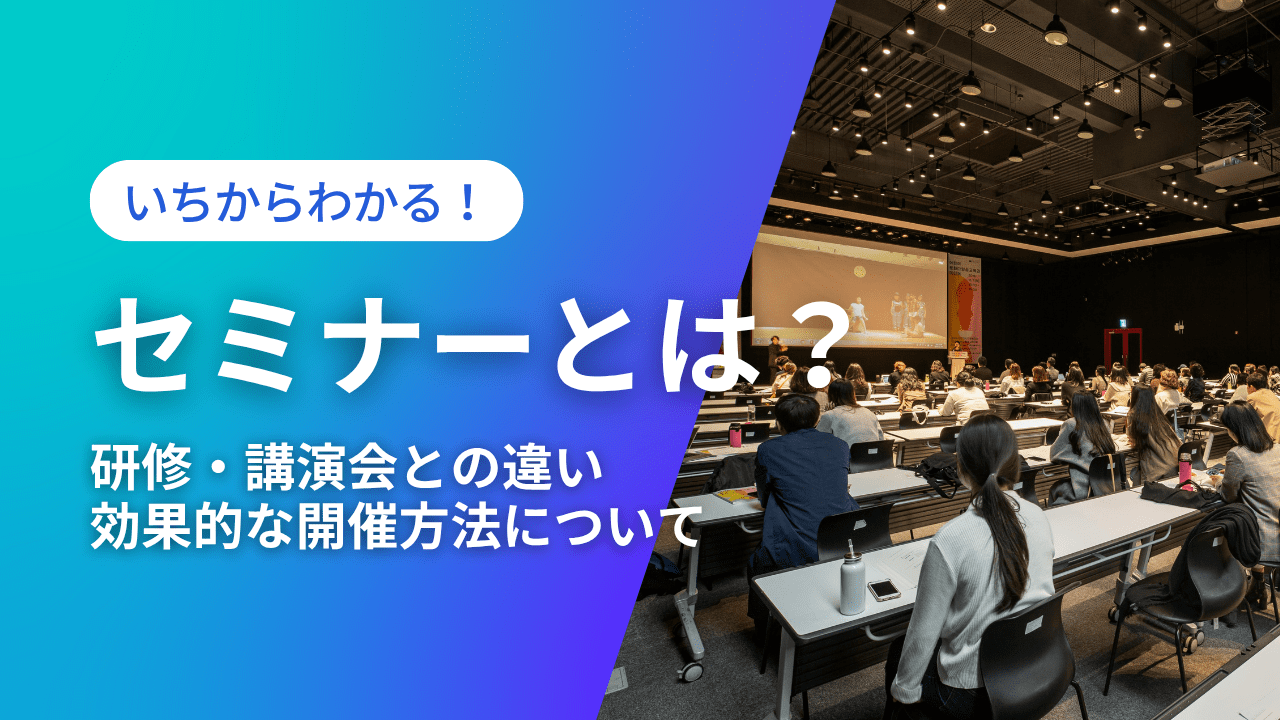 いちからわかる！

セミナーとは？

研修・講演会との違い
効果的な開催方法について